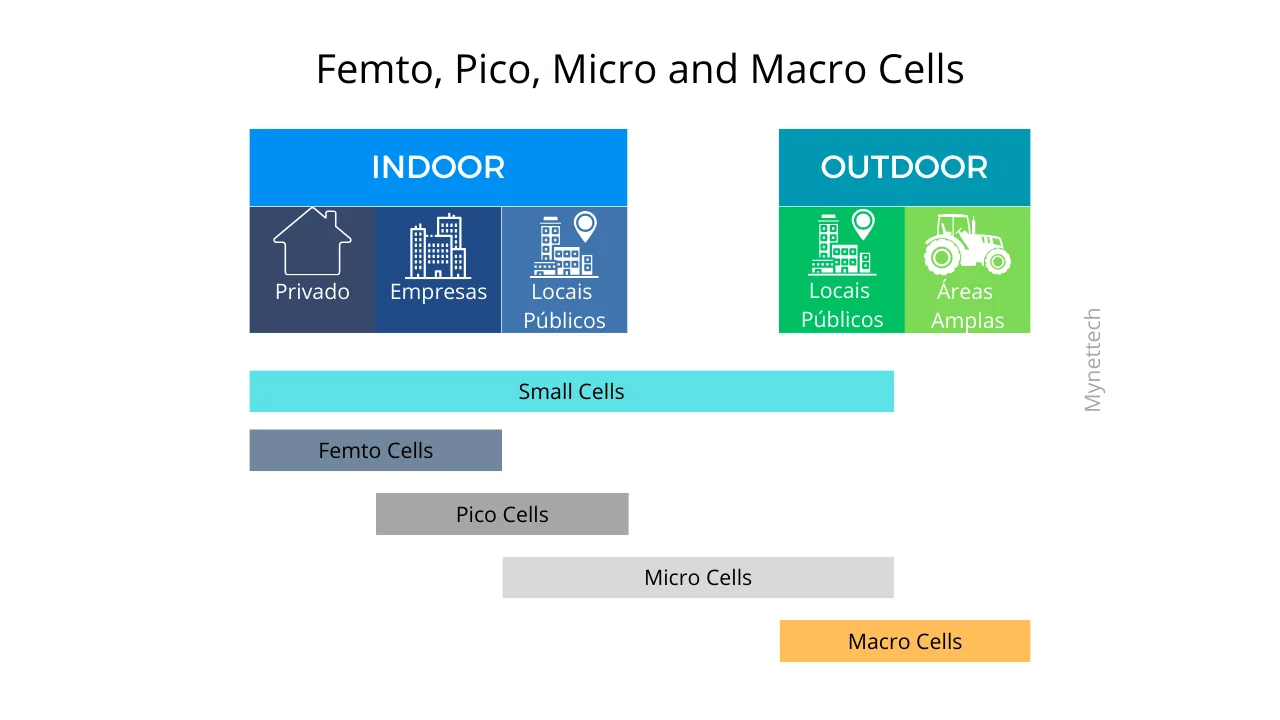 Femto, Pico, Micro and Macro Cells

INDOOR

Privado

Empresas

Locais Públicos

OUTDOOR

Locais Públicos

Áreas Amplas

Mynettech

Small Cells

Femto Cells

Pico Cells

Micro Cells

Macro Cells